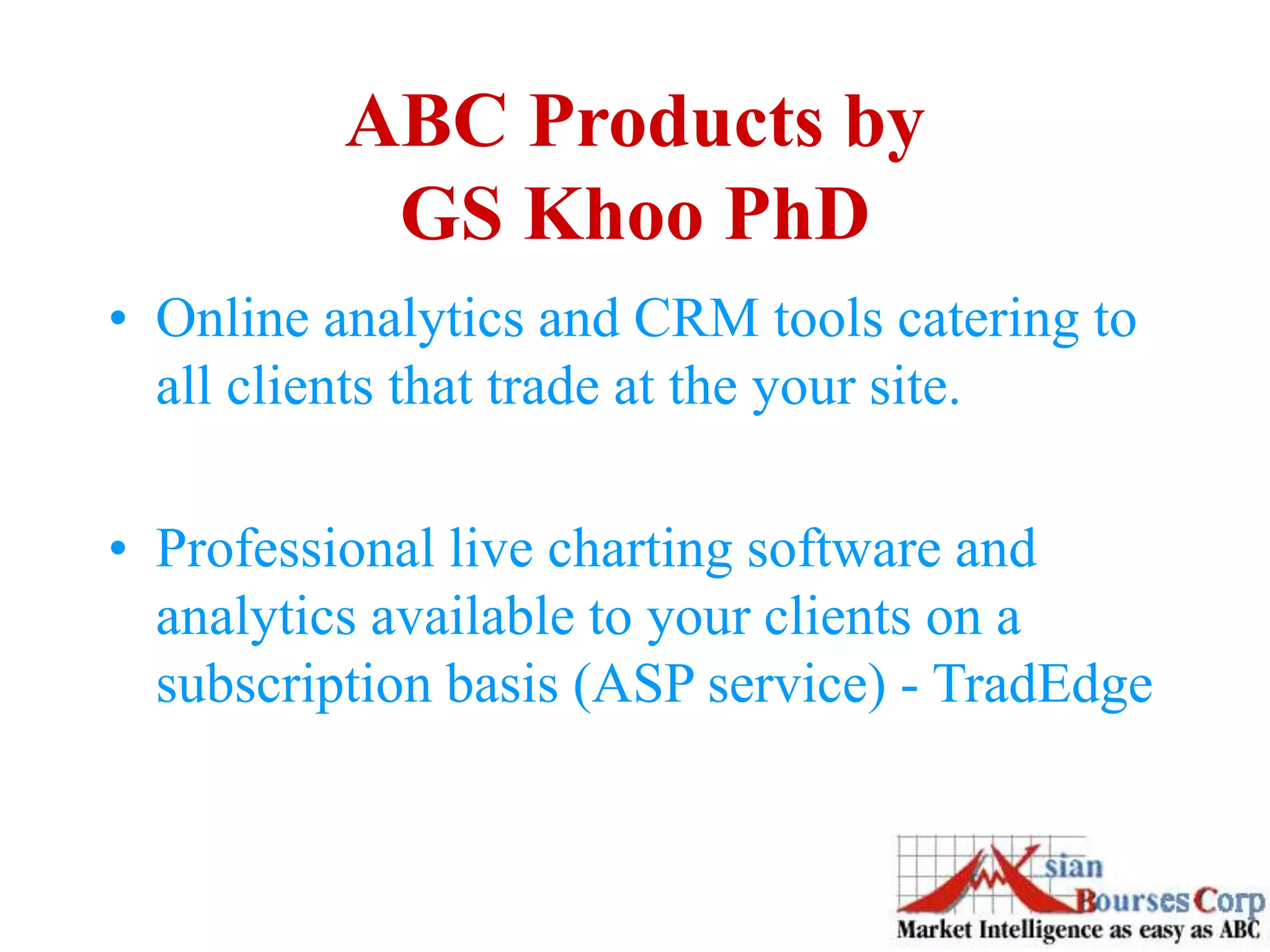 ABC Products by GS Khoo PhD

• Online analytics and CRM tools catering to all clients that trade at the your site.

• Professional live charting software and analytics available to your clients on a subscription basis (ASP service) - TradEdge

sian Bourses Corp
Market Intelligence as easy as ABC